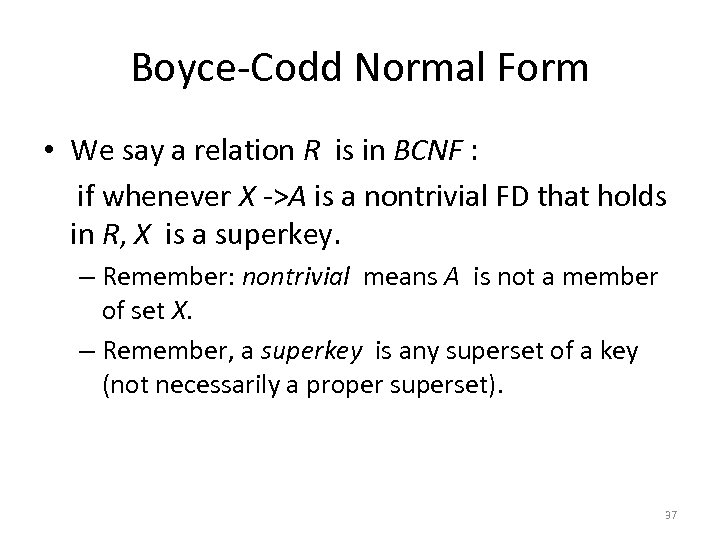 Boyce-Codd Normal Form

• We say a relation R is in BCNF :

if whenever X ->A is a nontrivial FD that holds in R, X is a superkey.

– Remember: nontrivial means A is not a member of set X.

– Remember, a superkey is any superset of a key (not necessarily a proper superset).

37